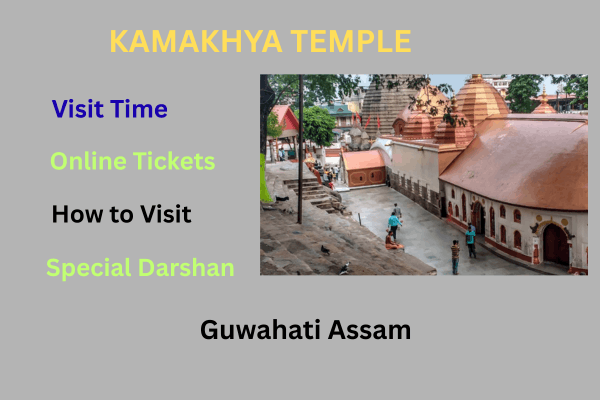 KAMAKHYA TEMPLE

Visit Time

Online Tickets

How to Visit

Special Darshan

Guwahati Assam